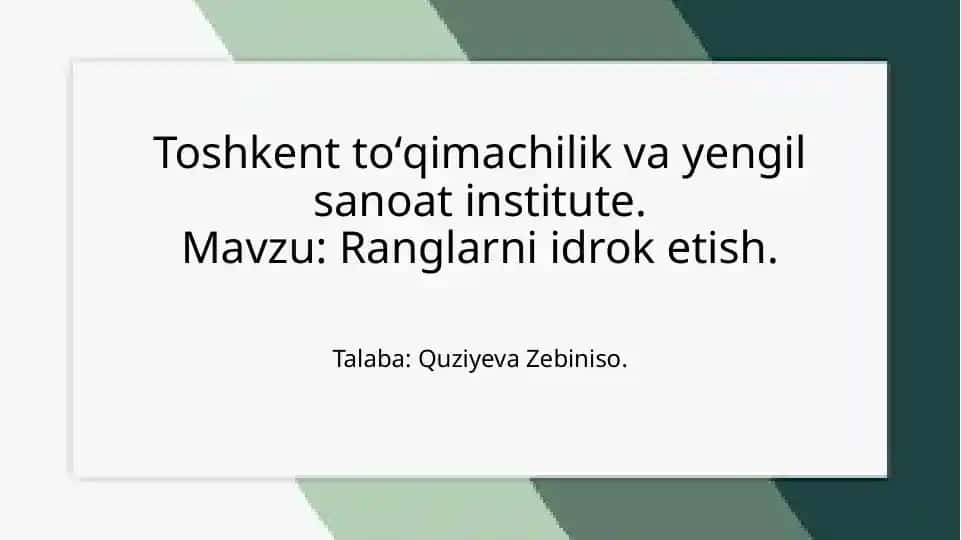 Toshkent to‘qimachilik va yengil sanoat institute.
Mavzu: Ranglarni idrok etish.

Talaba: Quziyeva Zebiniso.